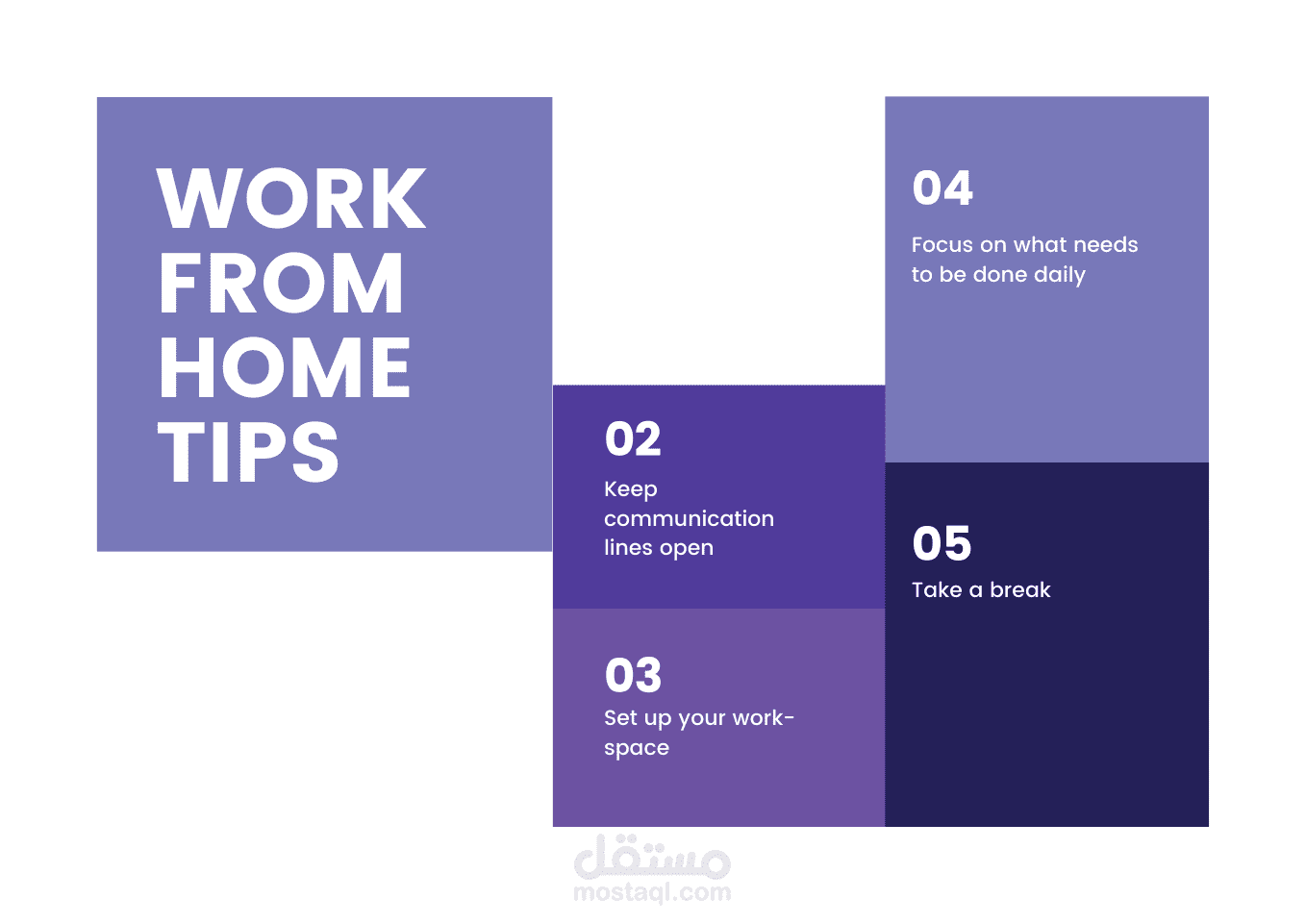 WORK FROM HOME TIPS

02
Keep communication lines open

03
Set up your workspace

04
Focus on what needs to be done daily

05
Take a break

مستقل
mostaql.com